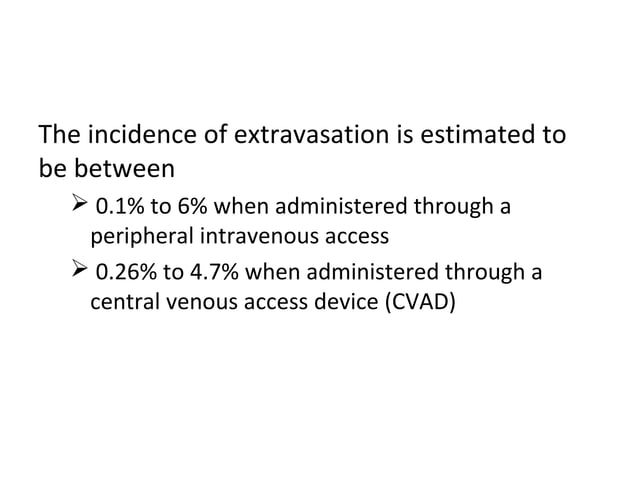 The incidence of extravasation is estimated to be between

➢ 0.1% to 6% when administered through a peripheral intravenous access

➢ 0.26% to 4.7% when administered through a central venous access device (CVAD)